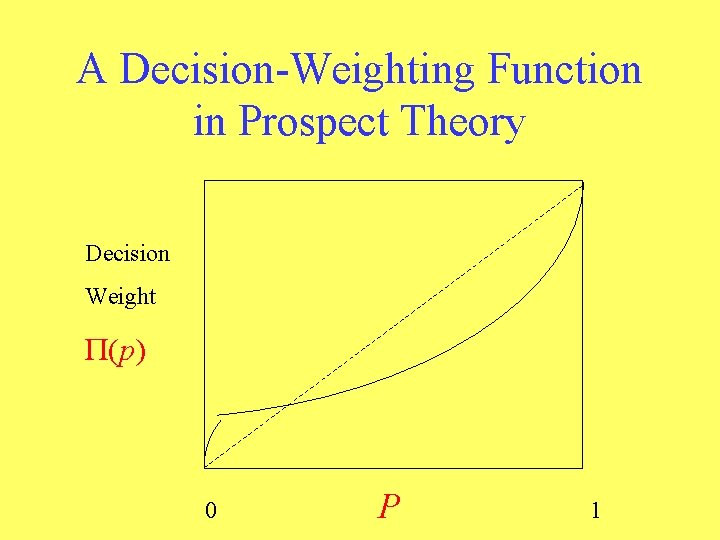 A Decision-Weighting Function in Prospect Theory

Decision

Weight

$\Pi(p)$

0

$P$

1